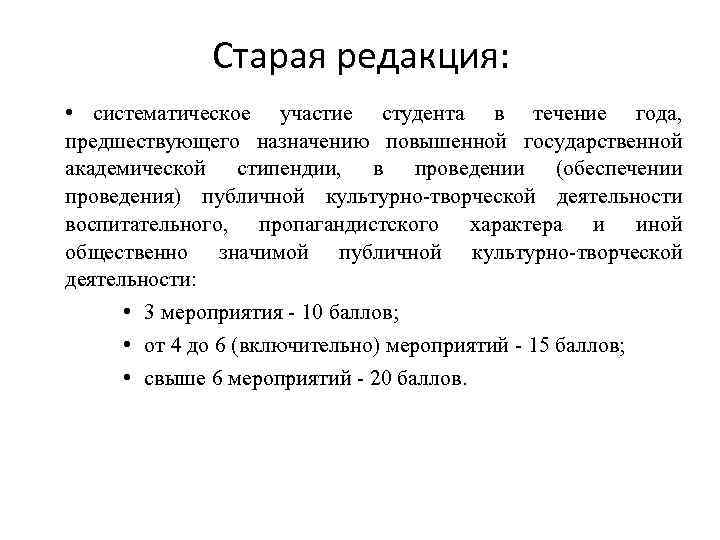 Старая редакция:

• систематическое участие студента в течение года, предшествующего назначению повышенной государственной академической стипендии, в проведении (обеспечении проведения) публичной культурно-творческой деятельности воспитательного, пропагандистского характера и иной общественно значимой публичной культурно-творческой деятельности:

• 3 мероприятия - 10 баллов;
• от 4 до 6 (включительно) мероприятий - 15 баллов;
• свыше 6 мероприятий - 20 баллов.